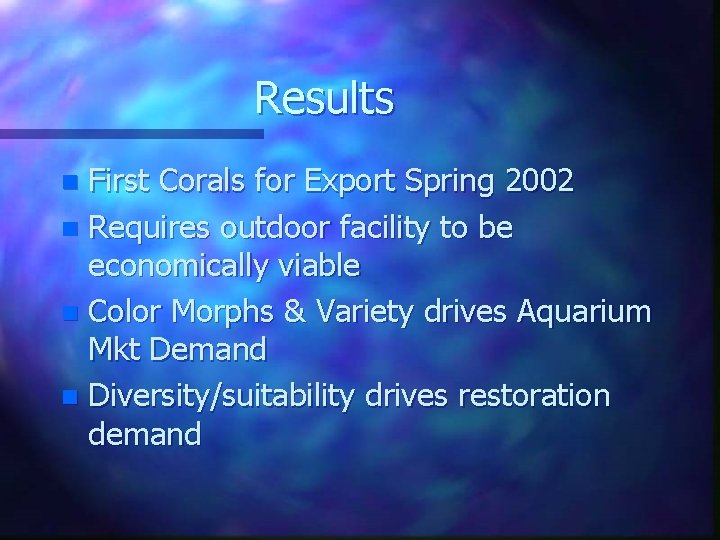 Results

- First Corals for Export Spring 2002
- Requires outdoor facility to be economically viable
- Color Morphs & Variety drives Aquarium Mkt Demand
- Diversity/suitability drives restoration demand